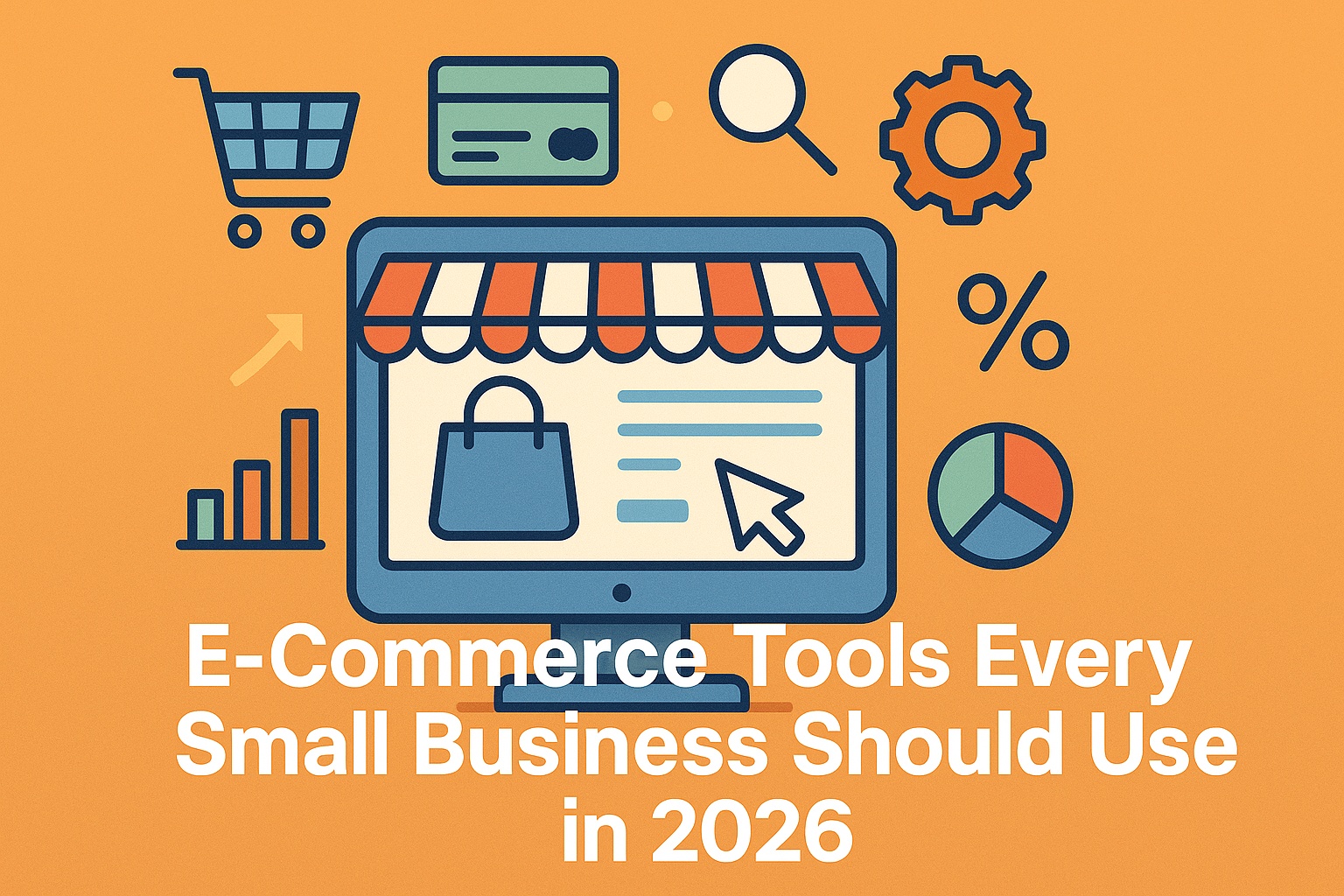 %

E-Commerce Tools Every Small Business Should Use in 2026